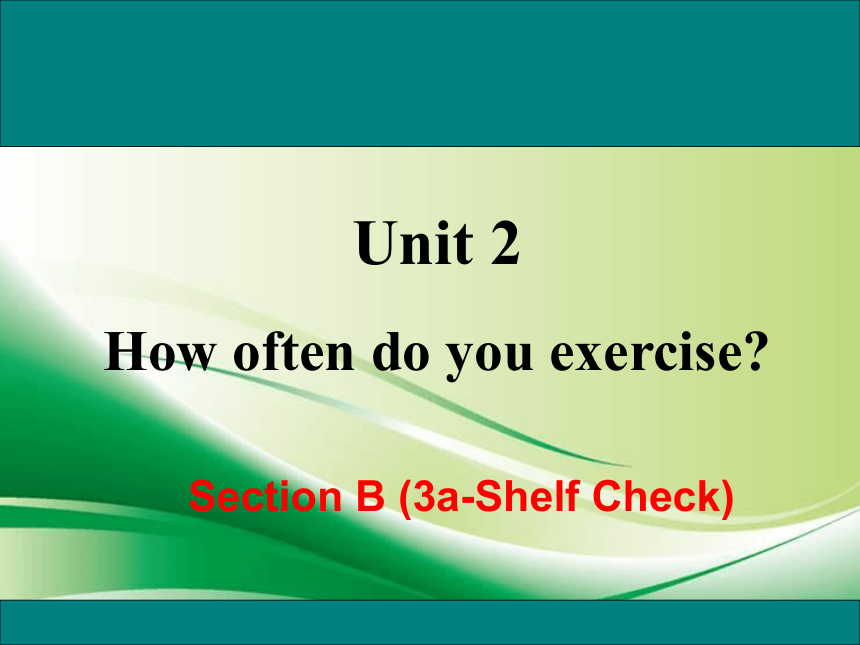 Unit 2

How often do you exercise?

Section B (3a-Shelf Check)